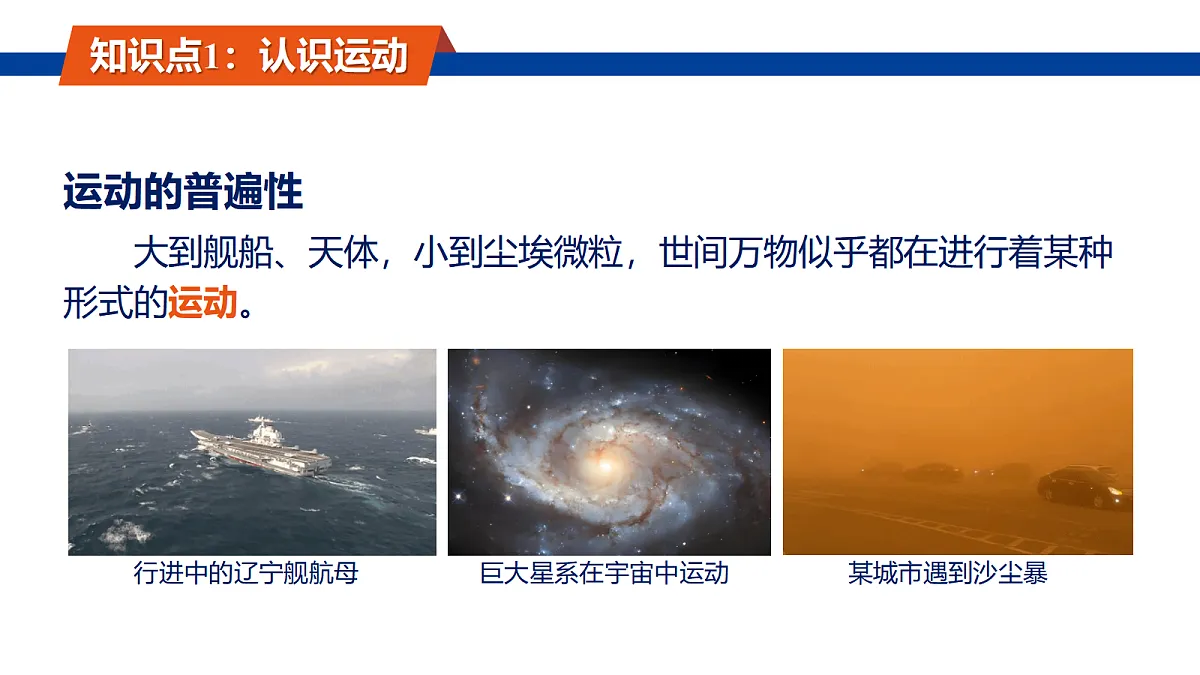 知识点1：认识运动

运动的普遍性

大到舰船、天体，小到尘埃微粒，世间万物似乎都在进行着某种形式的运动。

行进中的辽宁舰航母

巨大星系在宇宙中运动

某城市遇到沙尘暴